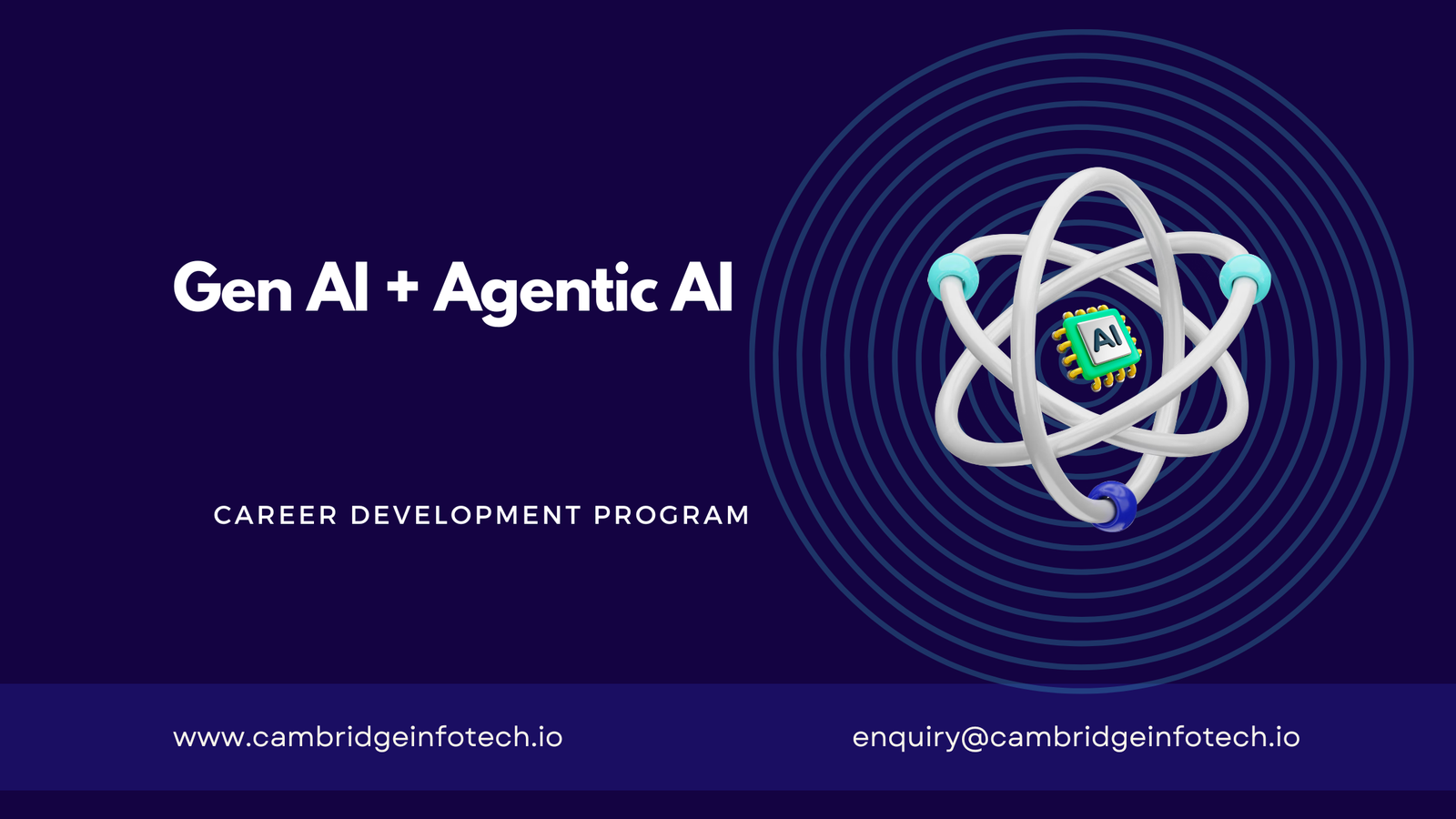 Gen AI + Agentic AI

AI

CAREER DEVELOPMENT PROGRAM

www.cambridgeinfotech.io

enquiry@cambridgeinfotech.io